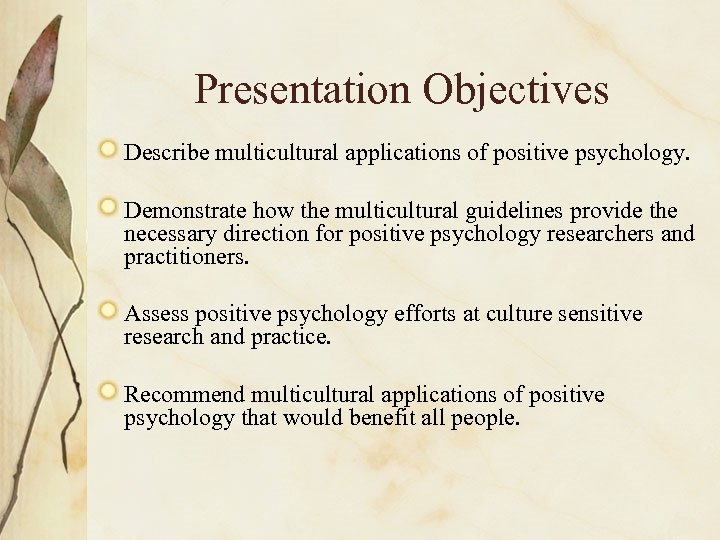 Presentation Objectives

Describe multicultural applications of positive psychology.

Demonstrate how the multicultural guidelines provide the necessary direction for positive psychology researchers and practitioners.

Assess positive psychology efforts at culture sensitive research and practice.

Recommend multicultural applications of positive psychology that would benefit all people.